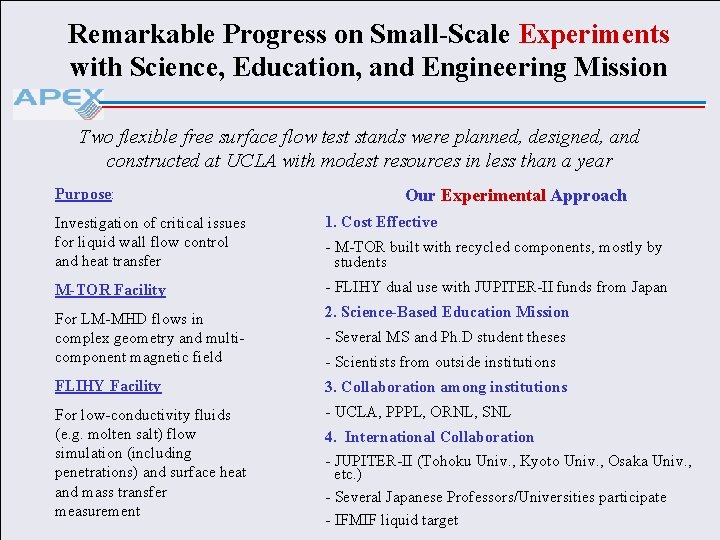 Remarkable Progress on Small-Scale Experiments with Science, Education, and Engineering Mission

APEX

Two flexible free surface flow test stands were planned, designed, and constructed at UCLA with modest resources in less than a year

Purpose:

Investigation of critical issues for liquid wall flow control and heat transfer

M-TOR Facility

For LM-MHD flows in complex geometry and multi-component magnetic field

FLIHY Facility

For low-conductivity fluids (e.g. molten salt) flow simulation (including penetrations) and surface heat and mass transfer measurement

Our Experimental Approach

1. Cost Effective

- M-TOR built with recycled components, mostly by students

- FLIHY dual use with JUPITER-II funds from Japan

2. Science-Based Education Mission

- Several MS and Ph.D student theses

- Scientists from outside institutions

3. Collaboration among institutions

- UCLA, PPPL, ORNL, SNL

4. International Collaboration

- JUPITER-II (Tohoku Univ., Kyoto Univ., Osaka Univ., etc.)

- Several Japanese Professors/Universities participate

- IFMIF liquid target